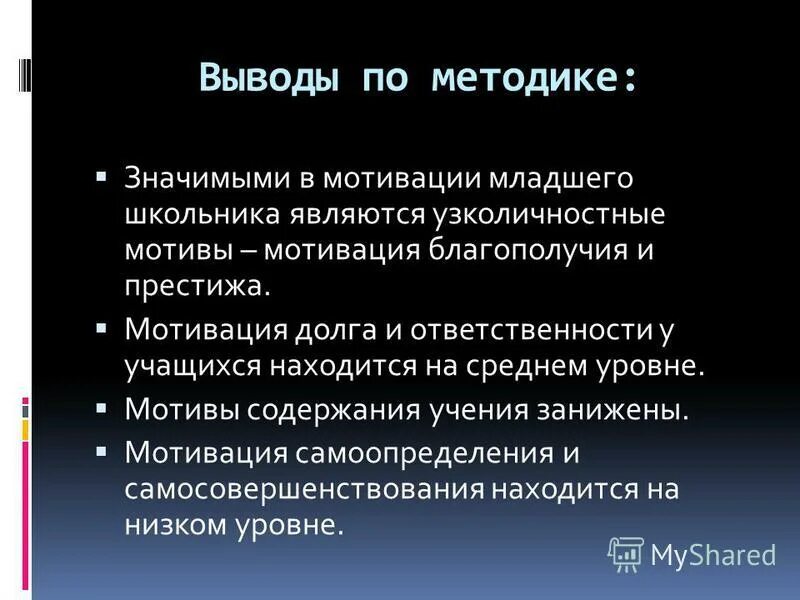 Выводы по методике:

▪ Значимыми в мотивации младшего школьника являются узколичностные мотивы – мотивация благополучия и престижа.

▪ Мотивация долга и ответственности у учащихся находится на среднем уровне.

▪ Мотивы содержания учения занижены.

▪ Мотивация самоопределения и самосовершенствования находится на низком уровне.

MyShared